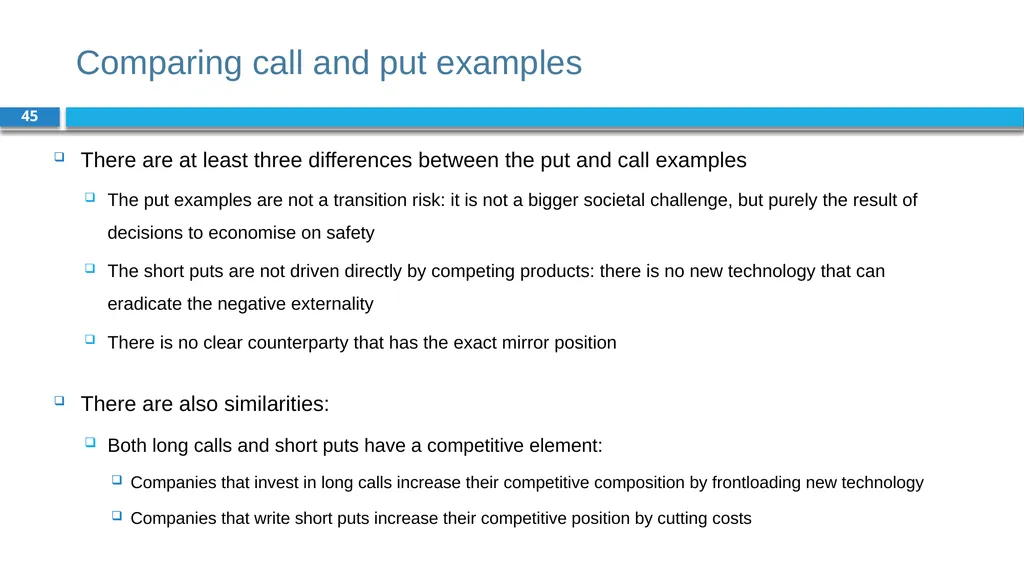 Comparing call and put examples

45

There are at least three differences between the put and call examples

The put examples are not a transition risk: it is not a bigger societal challenge, but purely the result of decisions to economise on safety

The short puts are not driven directly by competing products: there is no new technology that can eradicate the negative externality

There is no clear counterparty that has the exact mirror position

There are also similarities:

Both long calls and short puts have a competitive element:

Companies that invest in long calls increase their competitive composition by frontloading new technology

Companies that write short puts increase their competitive position by cutting costs